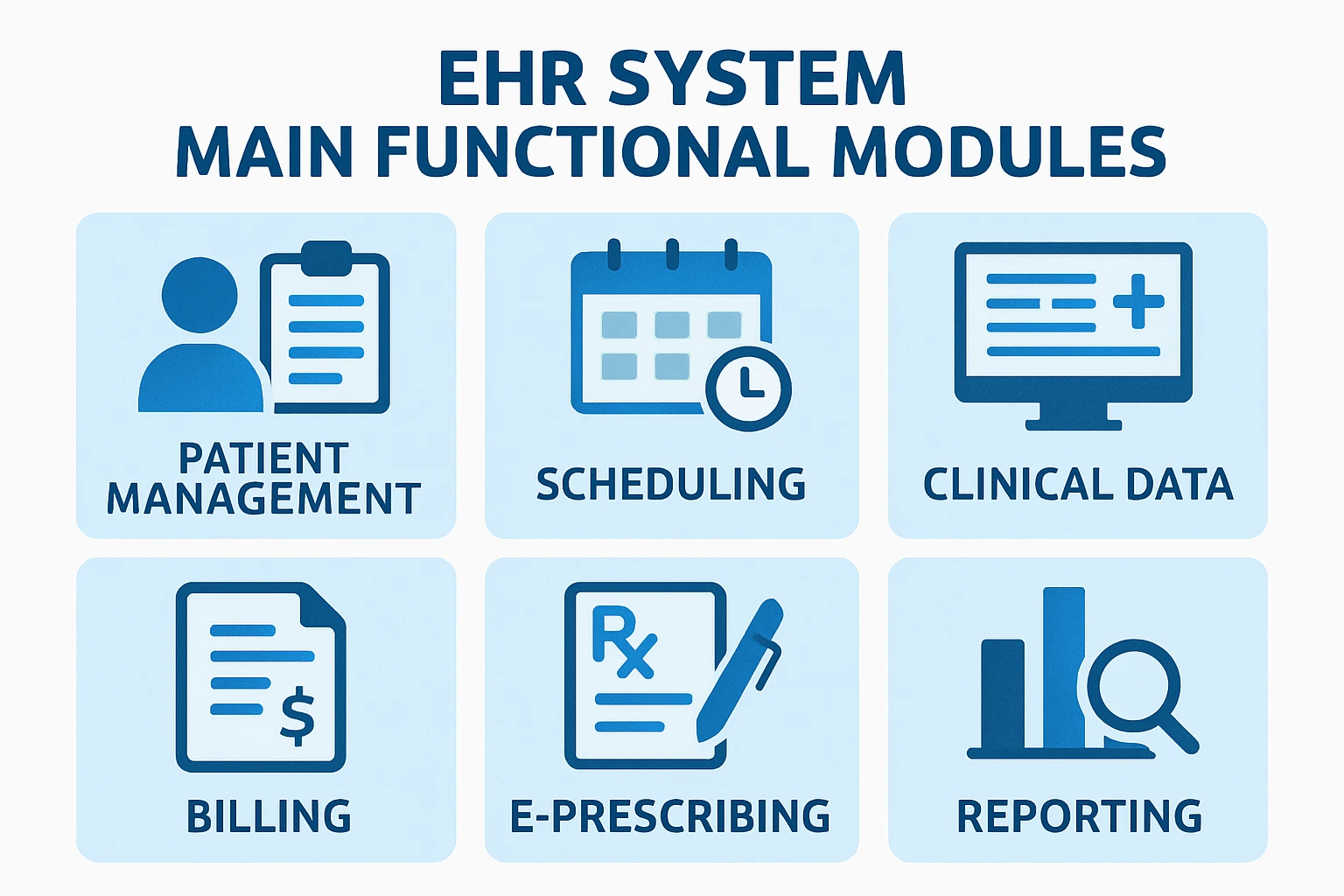 EHR SYSTEM
MAIN FUNCTIONAL MODULES

PATIENT MANAGEMENT

SCHEDULING

CLINICAL DATA

$

BILLING

Rx

E-PRESCRIBING

REPORTING